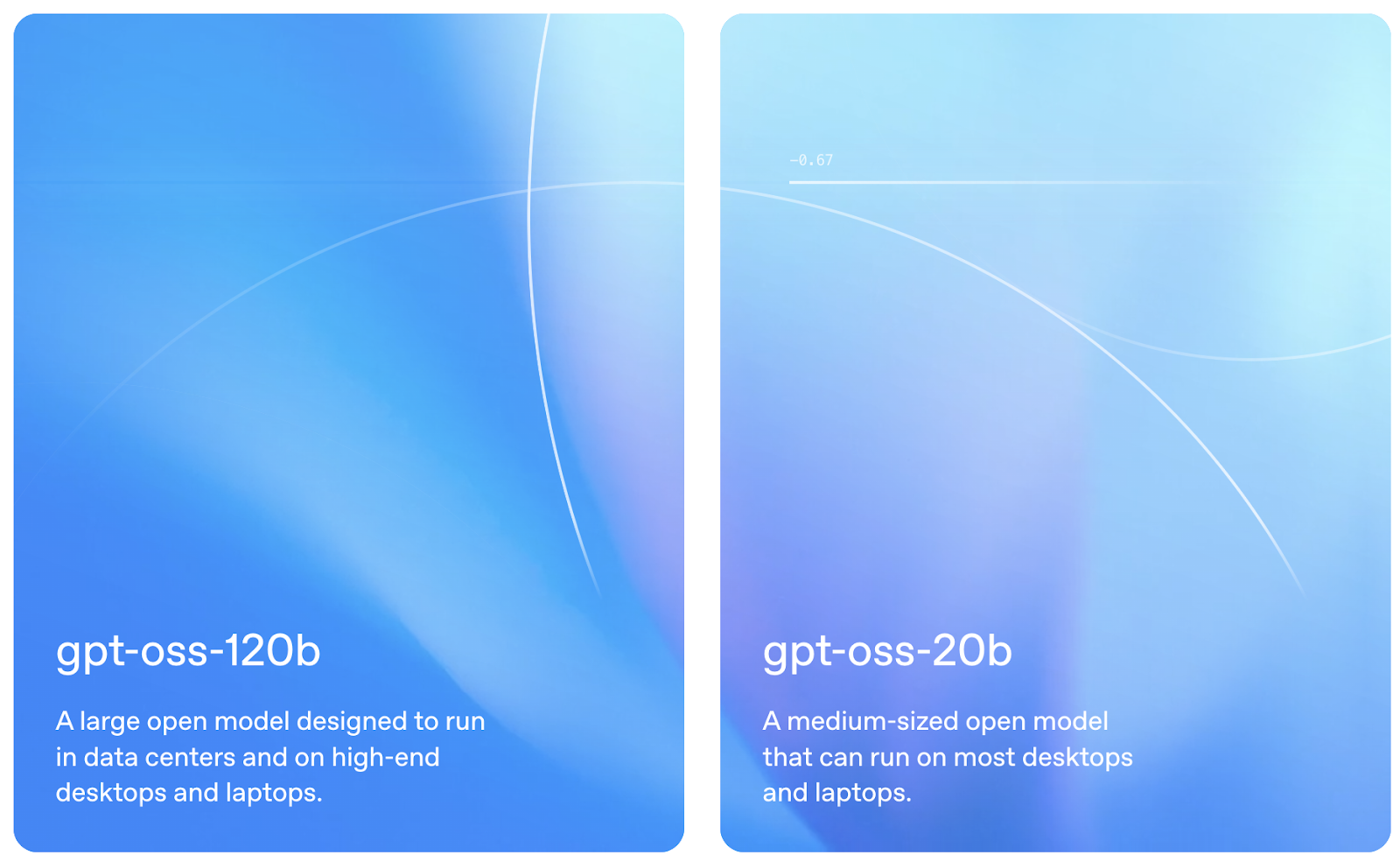 gpt-oss-120b

A large open model designed to run in data centers and on high-end desktops and laptops.

-0.67

gpt-oss-20b

A medium-sized open model that can run on most desktops and laptops.